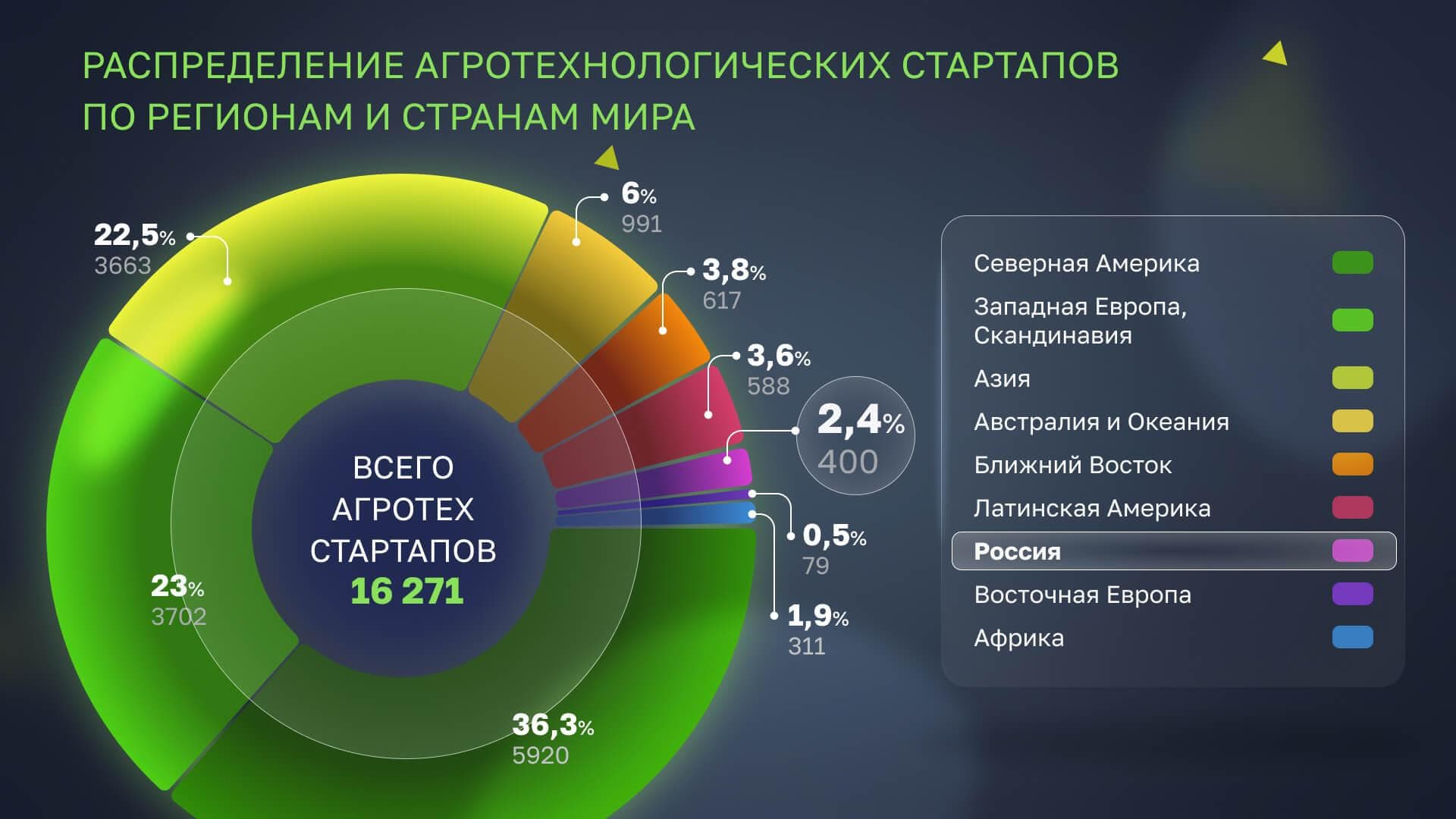 РАСПРЕДЕЛЕНИЕ АГРОТЕХНОЛОГИЧЕСКИХ СТАРТАПОВ ПО РЕГИОНАМ И СТРАНАМ МИРА

22,5% 3663

6% 991

3,8% 617

3,6% 588

2,4% 400

0,5% 79

1,9% 311

23% 3702

36,3% 5920

ВСЕГО АГРОТЕХ СТАРТАПОВ 16 271

Северная Америка
Западная Европа, Скандинавия
Азия
Австралия и Океания
Ближний Восток
Латинская Америка
Россия
Восточная Европа
Африка